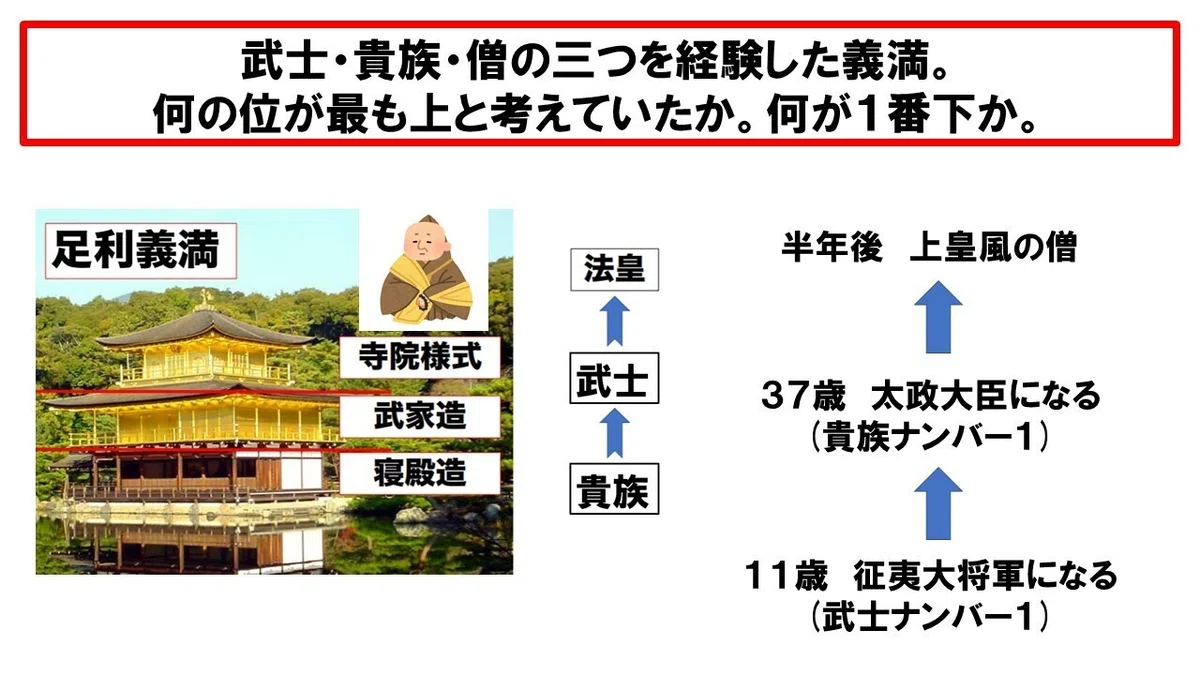 武士・貴族・僧の三つを経験した義満。
何の位が最も上と考えていたか。何が１番下か。

足利義満

寺院様式

武家造

寝殿造

法皇

武士

貴族

半年後　上皇風の僧

３７歳　太政大臣になる
（貴族ナンバー１）

１１歳　征夷大将軍になる
（武士ナンバー１）